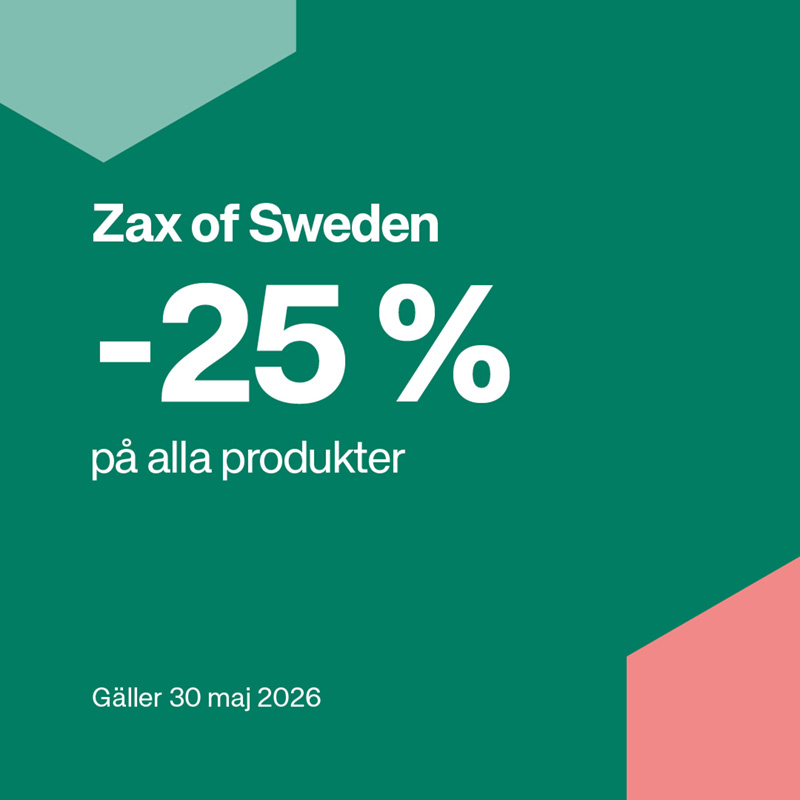 Zax of Sweden

-25 %

på alla produkter

Gäller 30 maj 2026